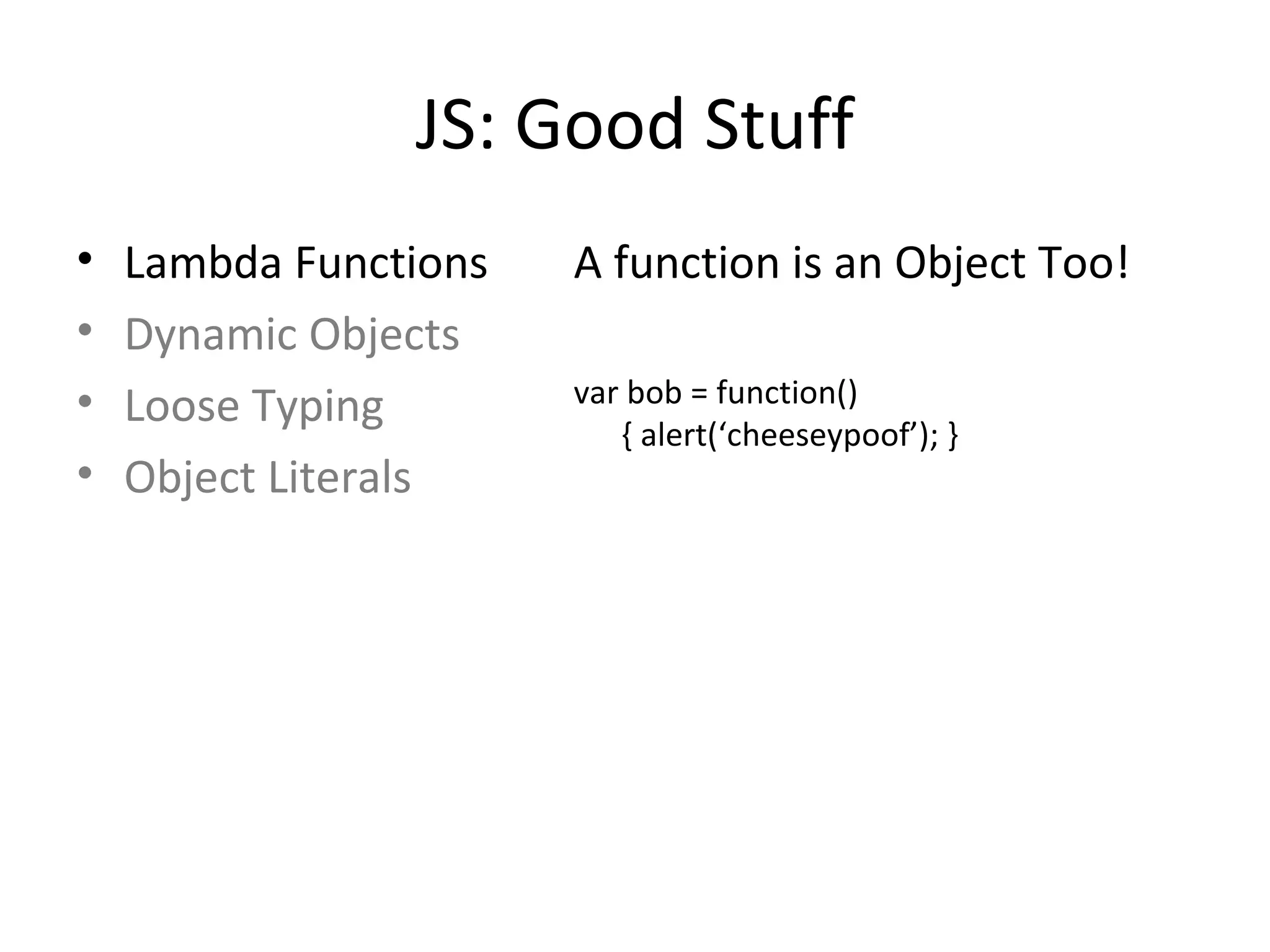 JS: Good Stuff

• Lambda Functions
• Dynamic Objects
• Loose Typing
• Object Literals

A function is an Object Too!

var bob = function()
{ alert(‘cheeseypoof’); }